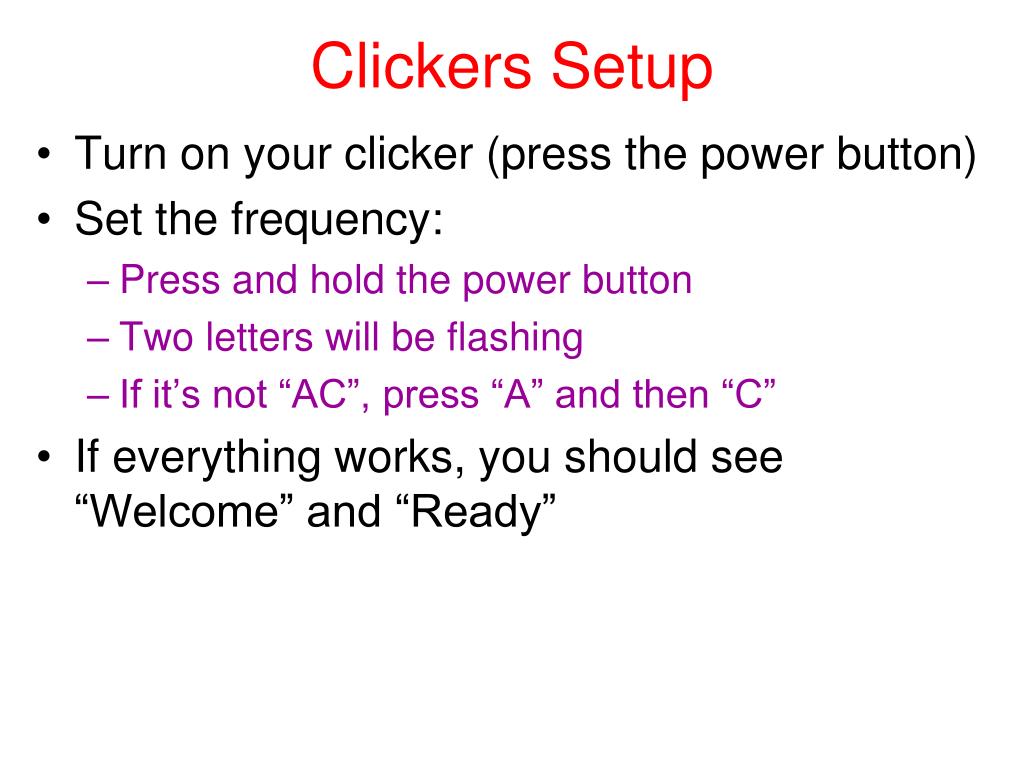 Clickers Setup

• Turn on your clicker (press the power button)
• Set the frequency:
– Press and hold the power button
– Two letters will be flashing
– If it’s not “AC”, press “A” and then “C”
• If everything works, you should see “Welcome” and “Ready”